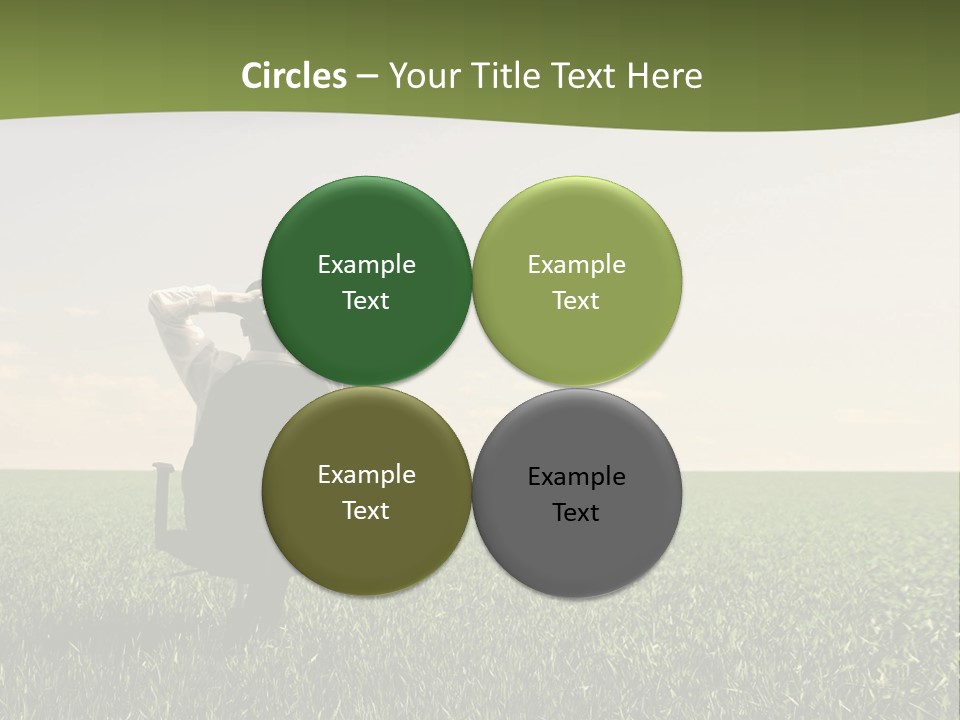 Circles – Your Title Text Here

Example Text

Example Text

Example Text

Example Text